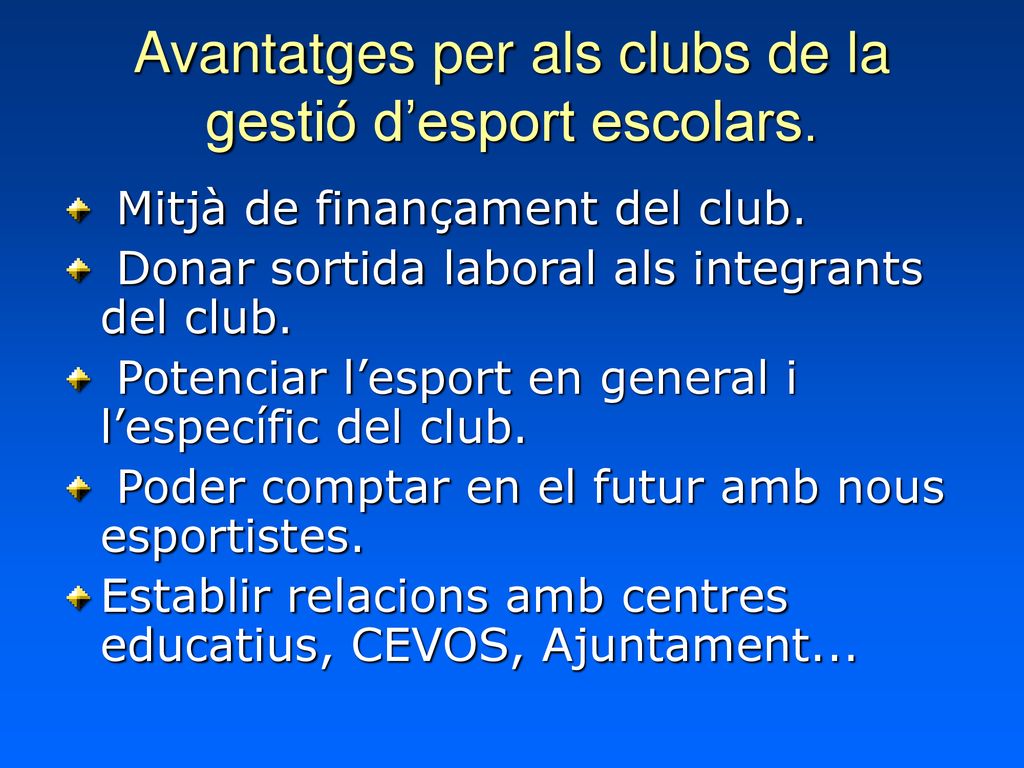 Avantatges per als clubs de la gestió d’esport escolars.

Mitjà de finançament del club.

Donar sortida laboral als integrants del club.

Potenciar l’esport en general i l’específic del club.

Poder comptar en el futur amb nous esportistes.

Establir relacions amb centres educatius, CEVOS, Ajuntament...